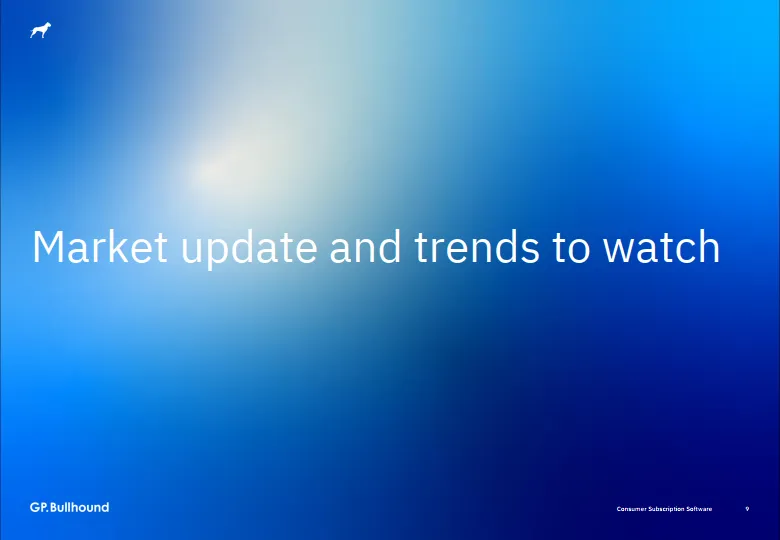 Market update and trends to watch

GP.Bullhound

Consumer Subscription Software 9